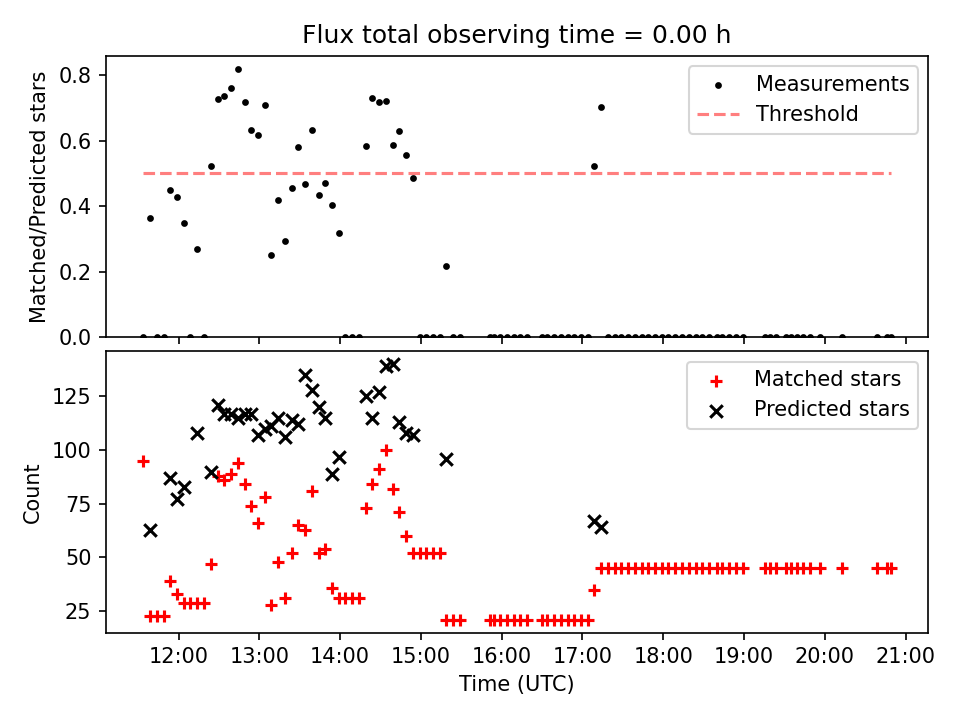 Flux total observing time = 0.00 h

Matched/Predicted stars

0.8
0.6
0.4
0.2
0.0

Measurements
Threshold

Count

125
100
75
50
25

Matched stars
Predicted stars

12:00 13:00 14:00 15:00 16:00 17:00 18:00 19:00 20:00 21:00
Time (UTC)